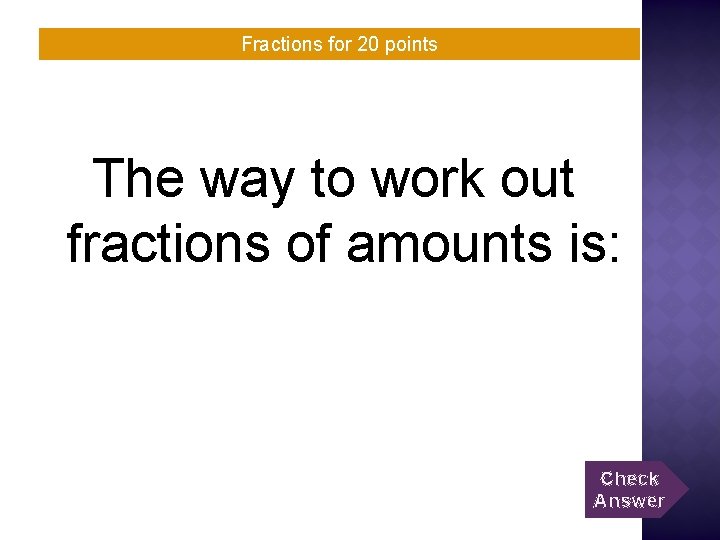 Fractions for 20 points

The way to work out fractions of amounts is:

Check Answer